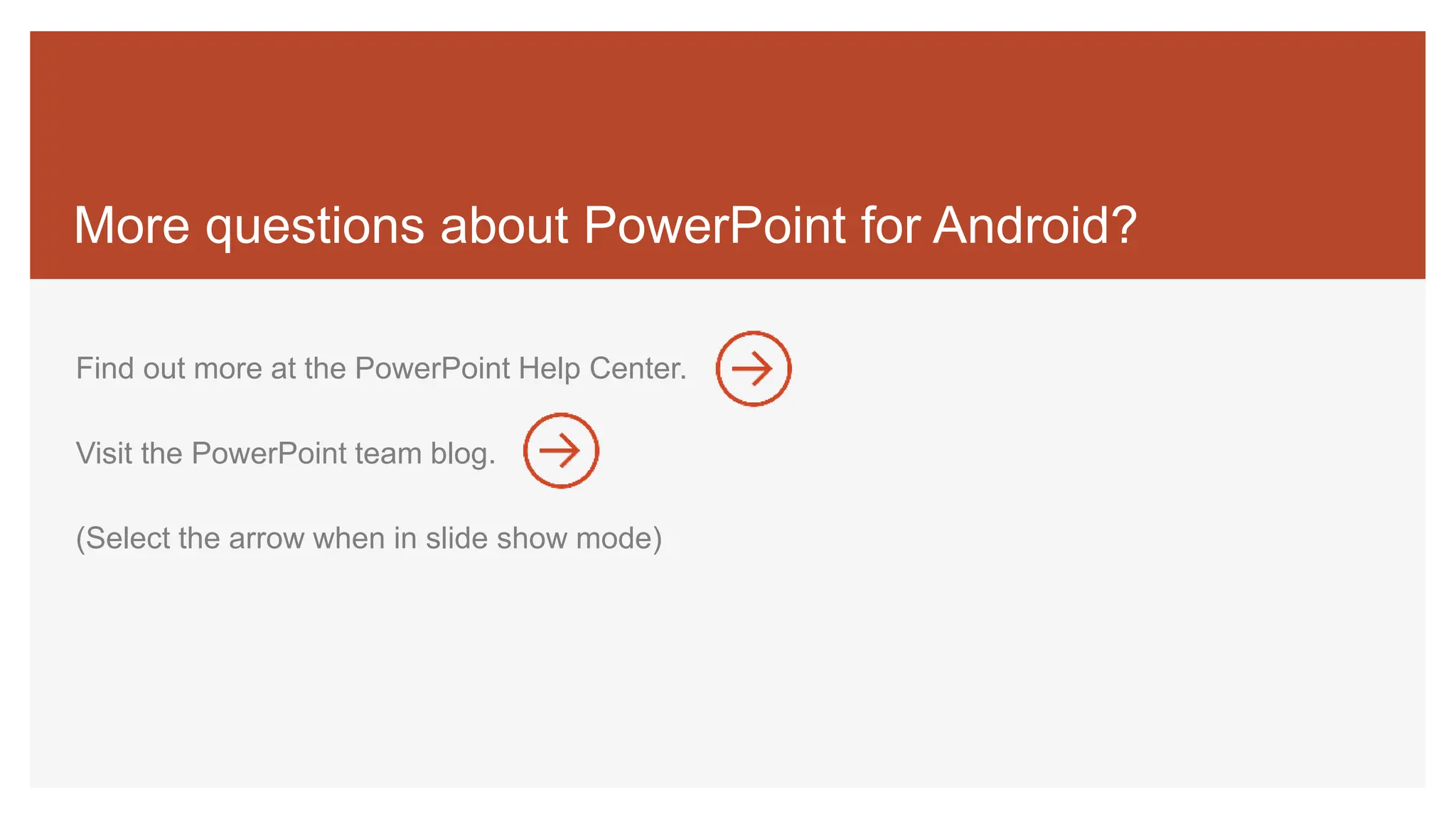 More questions about PowerPoint for Android?

Find out more at the PowerPoint Help Center.

Visit the PowerPoint team blog.

(Select the arrow when in slide show mode)